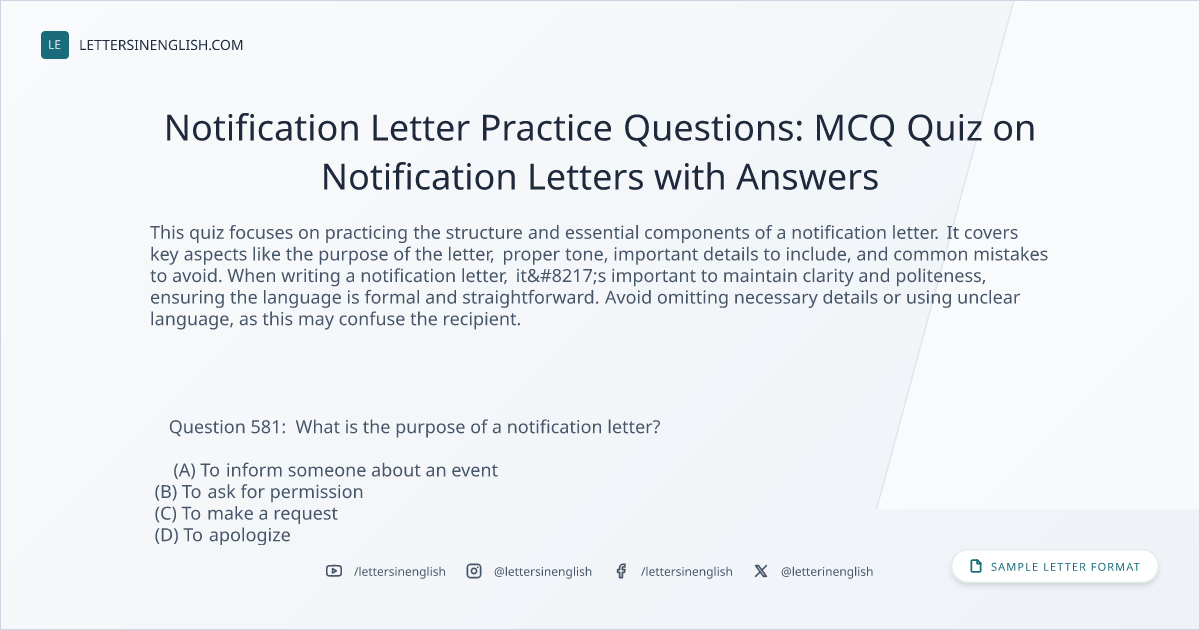 LE LETTERSINENGLISH.COM

Notification Letter Practice Questions: MCQ Quiz on Notification Letters with Answers

This quiz focuses on practicing the structure and essential components of a notification letter. It covers key aspects like the purpose of the letter, proper tone, important details to include, and common mistakes to avoid. When writing a notification letter, it&#8217;s important to maintain clarity and politeness, ensuring the language is formal and straightforward. Avoid omitting necessary details or using unclear language, as this may confuse the recipient.

Question 581: What is the purpose of a notification letter?

(A) To inform someone about an event
(B) To ask for permission
(C) To make a request
(D) To apologize

/lettersinenglish @lettersinenglish /lettersinenglish @letterinenglish

SAMPLE LETTER FORMAT